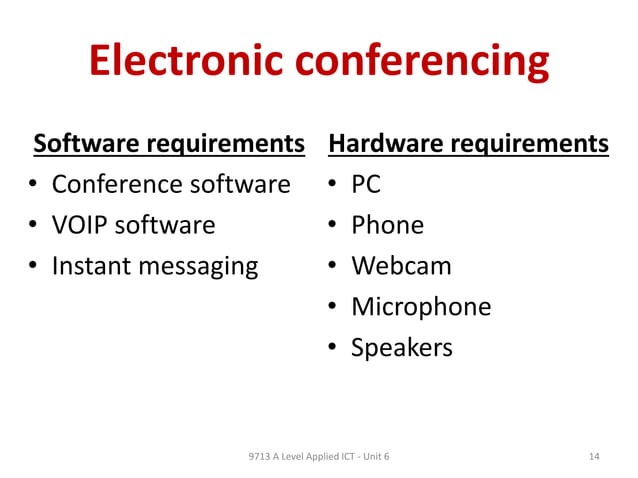 Electronic conferencing

Software requirements
• Conference software
• VOIP software
• Instant messaging

Hardware requirements
• PC
• Phone
• Webcam
• Microphone
• Speakers

9713 A Level Applied ICT - Unit 6

14